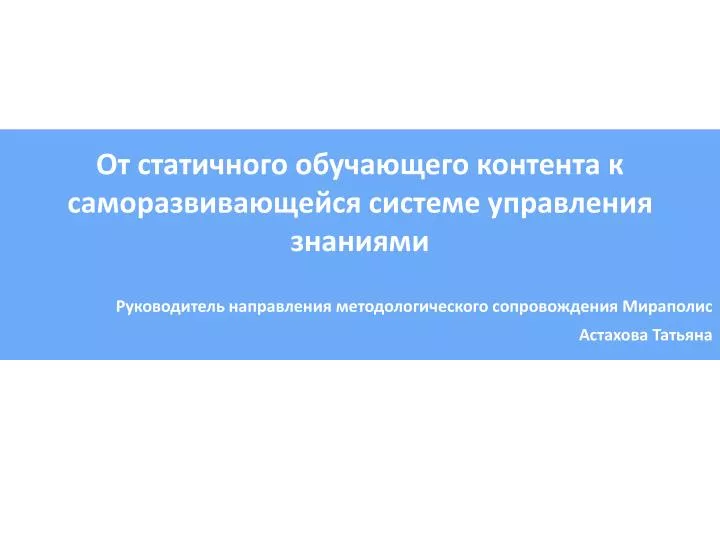 От статичного обучающего контента к саморазвивающейся системе управления знаниями

Руководитель направления методологического сопровождения Мираполис

Астахова Татьяна